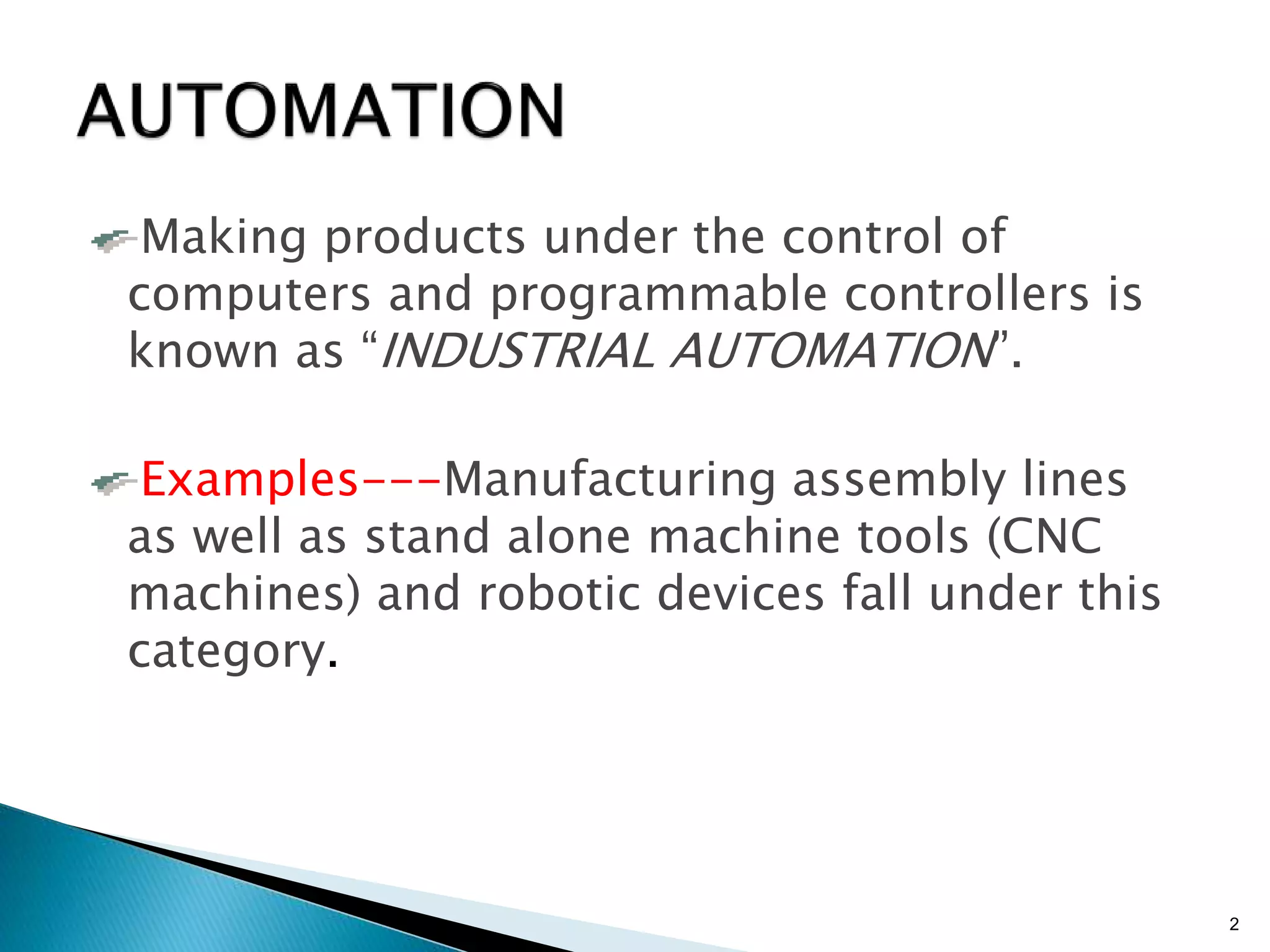 AUTOMATION

Making products under the control of computers and programmable controllers is known as “INDUSTRIAL AUTOMATION”.

Examples---Manufacturing assembly lines as well as stand alone machine tools (CNC machines) and robotic devices fall under this category.

2